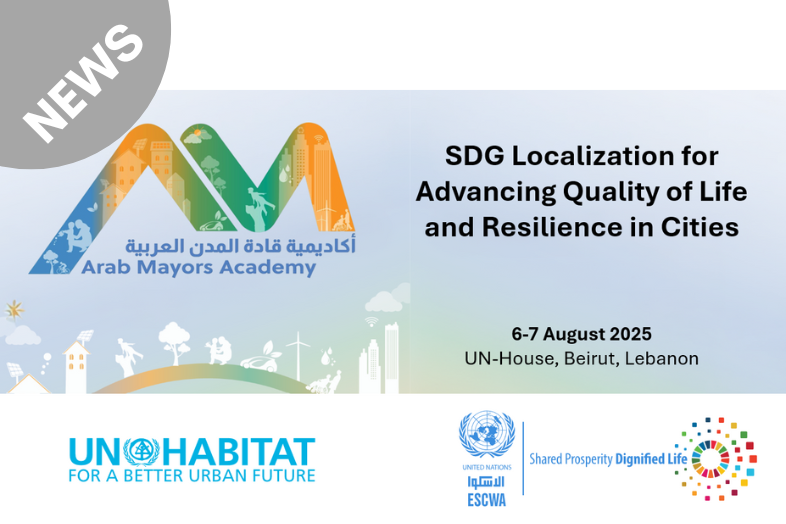 NEWS

أكاديمية قادة المدن العربية
Arab Mayors Academy

SDG Localization for Advancing Quality of Life and Resilience in Cities

6-7 August 2025
UN-House, Beirut, Lebanon

UN HABITAT
FOR A BETTER URBAN FUTURE

UNITED NATIONS
الاسكوا
ESCWA

Shared Prosperity Dignified Life